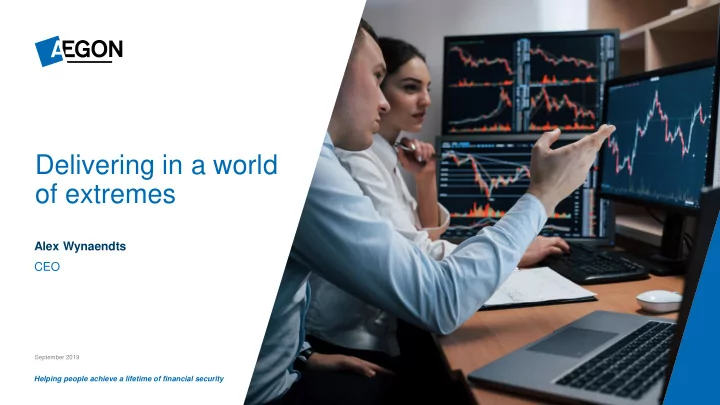 AEGON

Delivering in a world of extremes

Alex Wynaendts
CEO

September 2019

Helping people achieve a lifetime of financial security